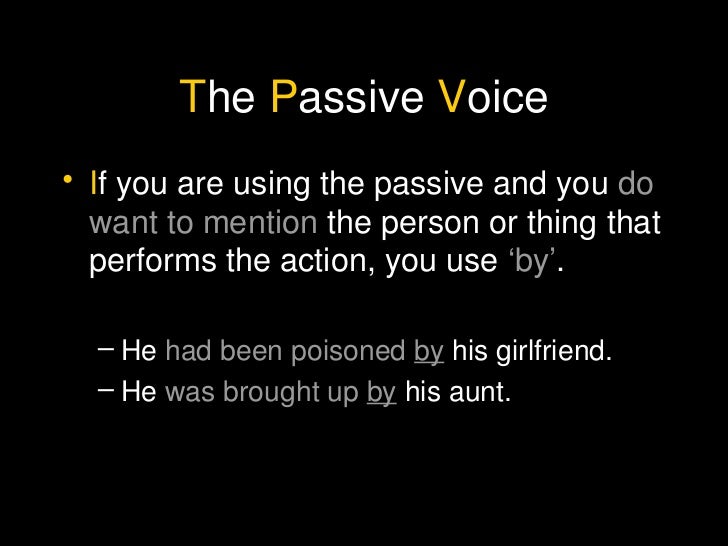 The Passive Voice

• If you are using the passive and you do want to mention the person or thing that performs the action, you use ‘by’.

– He had been poisoned by his girlfriend.
– He was brought up by his aunt.